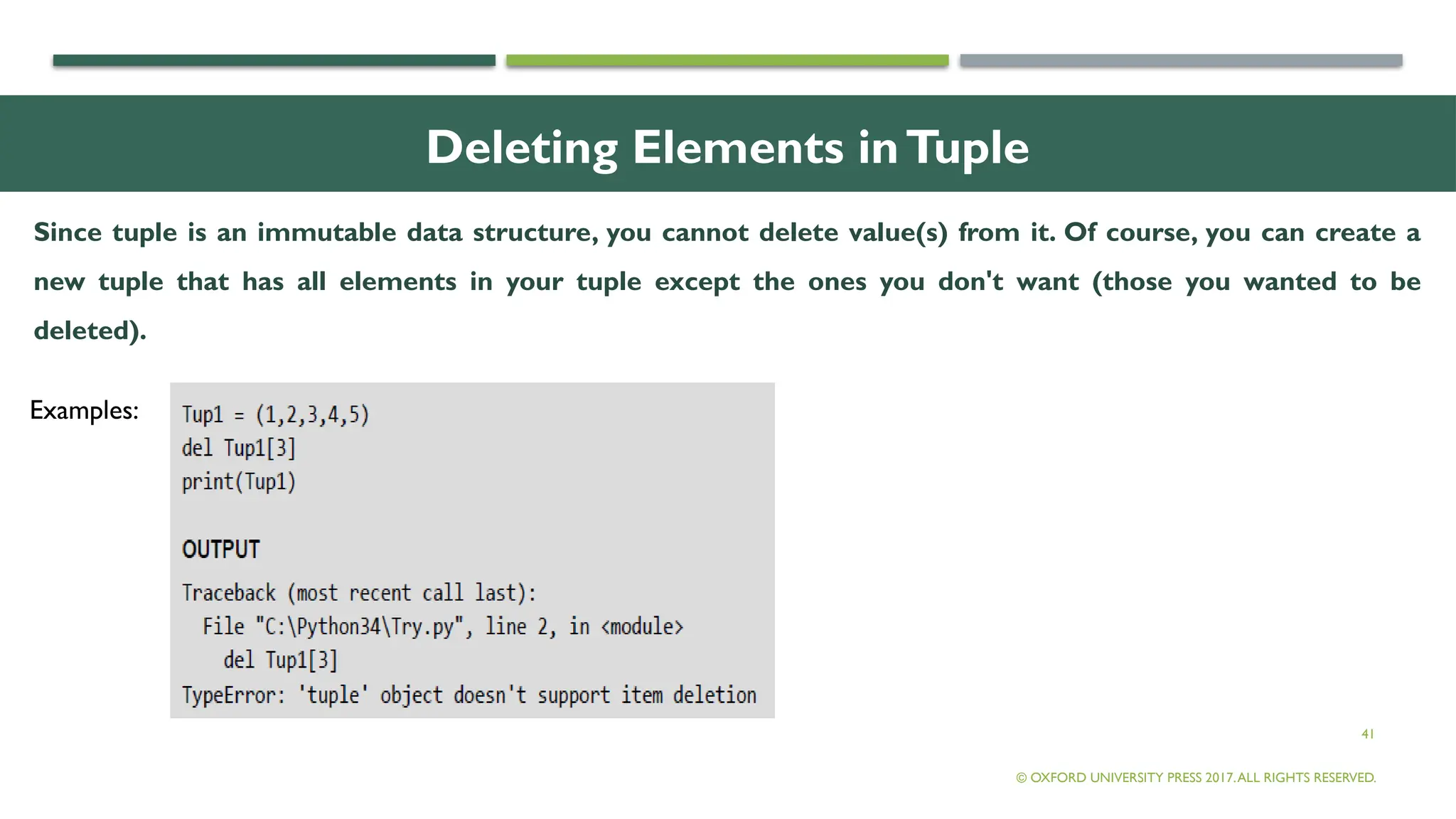 Deleting Elements in Tuple

Since tuple is an immutable data structure, you cannot delete value(s) from it. Of course, you can create a new tuple that has all elements in your tuple except the ones you don't want (those you wanted to be deleted).

Examples:

Tup1 = (1,2,3,4,5)
del Tup1[3]
print(Tup1)

OUTPUT

Traceback (most recent call last):
  File "C:\Python34\Try.py", line 2, in <module>
    del Tup1[3]
TypeError: 'tuple' object doesn't support item deletion

41

© OXFORD UNIVERSITY PRESS 2017. ALL RIGHTS RESERVED.